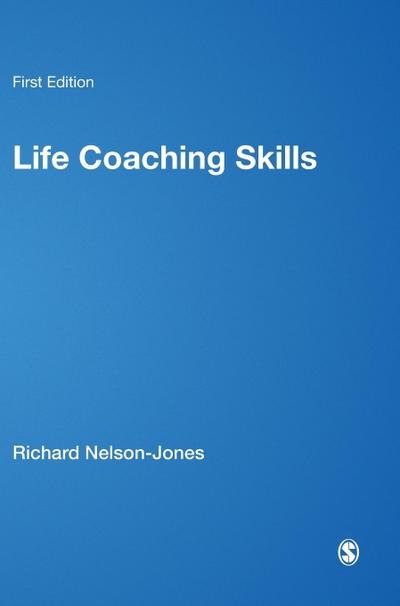 First Edition

Life Coaching Skills

Richard Nelson-Jones

S